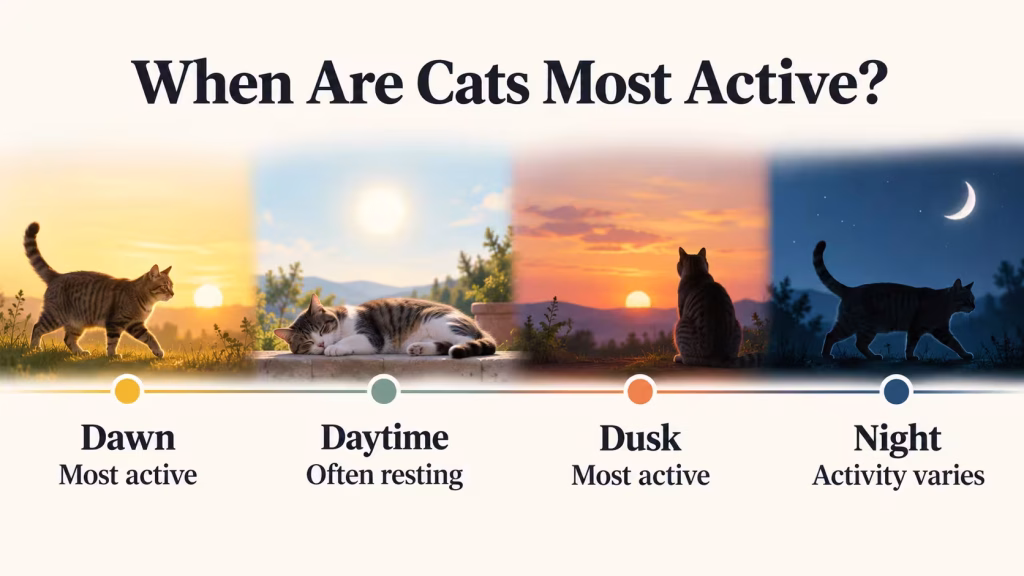 When Are Cats Most Active?

Dawn
Most active

Daytime
Often resting

Dusk
Most active

Night
Activity varies